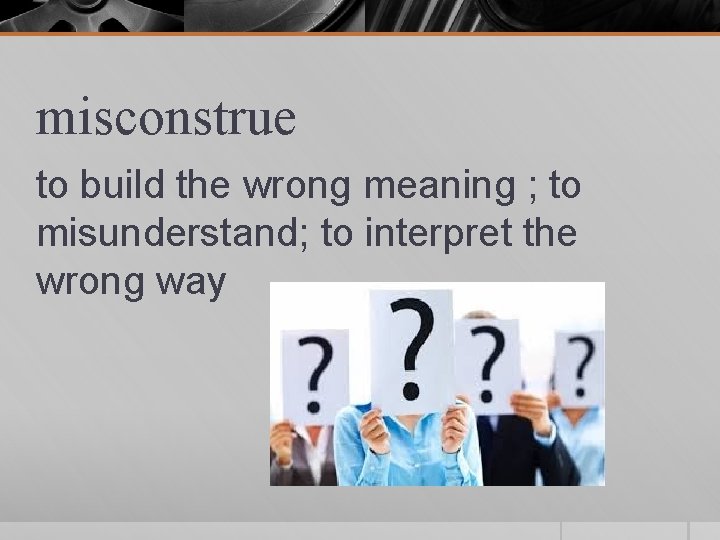 misconstrue

to build the wrong meaning ; to misunderstand; to interpret the wrong way

? ? ? ?